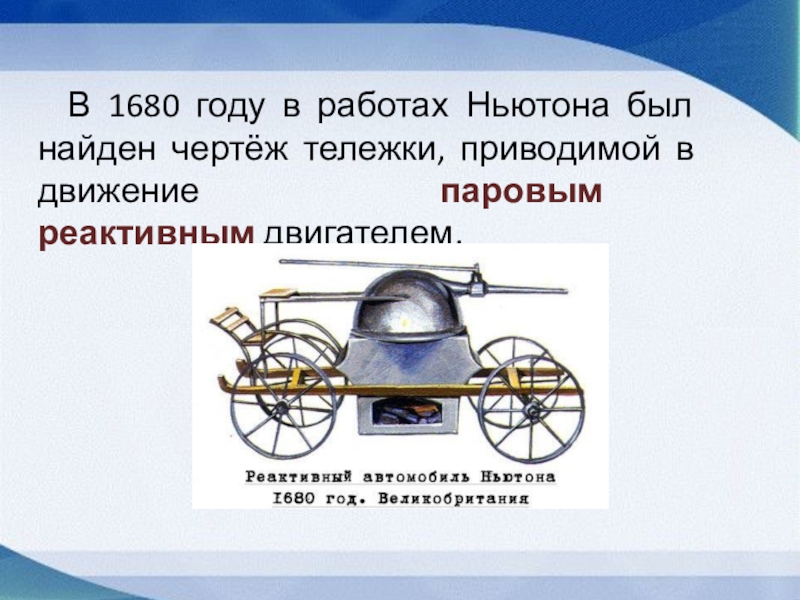 В 1680 году в работах Ньютона был найден чертёж тележки, приводимой в движение паровым реактивным двигателем.

Реактивный автомобиль Ньютона
1680 год. Великобритания